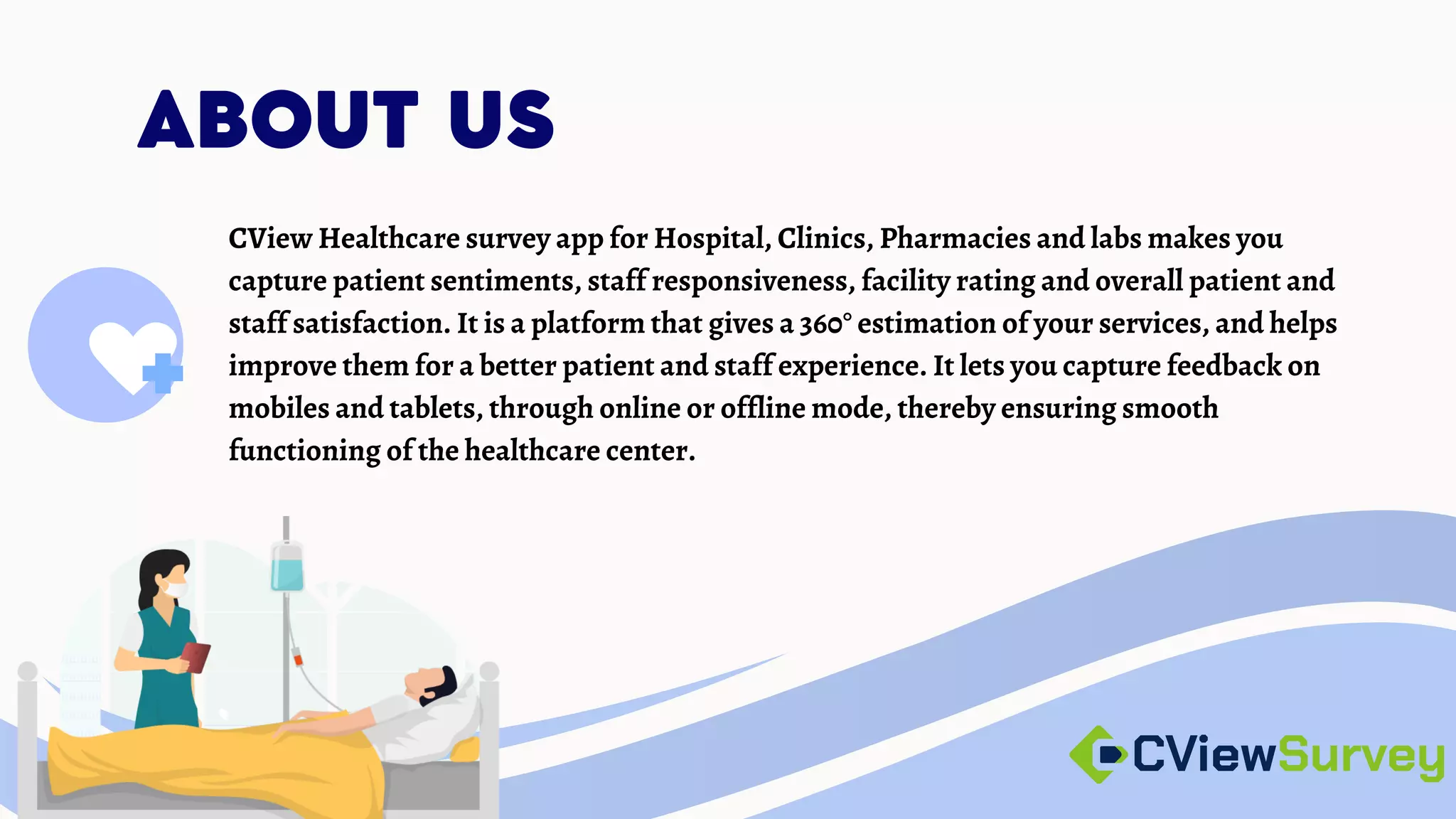 ABOUT US

CView Healthcare survey app for Hospital, Clinics, Pharmacies and labs makes you capture patient sentiments, staff responsiveness, facility rating and overall patient and staff satisfaction. It is a platform that gives a 360° estimation of your services, and helps improve them for a better patient and staff experience. It lets you capture feedback on mobiles and tablets, through online or offline mode, thereby ensuring smooth functioning of the healthcare center.

CViewSurvey